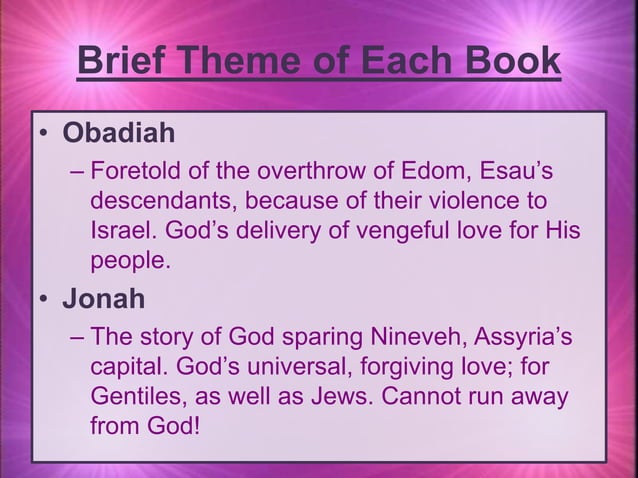 Brief Theme of Each Book

• Obadiah
– Foretold of the overthrow of Edom, Esau's descendants, because of their violence to Israel. God's delivery of vengeful love for His people.

• Jonah
– The story of God sparing Nineveh, Assyria's capital. God's universal, forgiving love; for Gentiles, as well as Jews. Cannot run away from God!